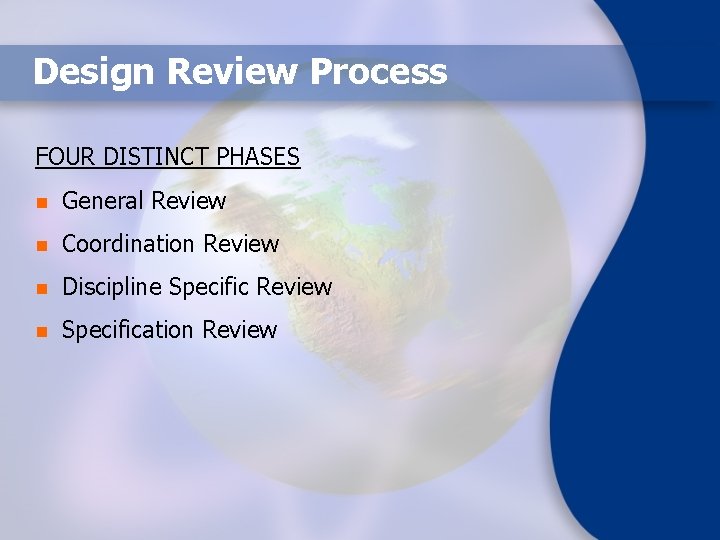 Design Review Process

FOUR DISTINCT PHASES

- General Review
- Coordination Review
- Discipline Specific Review
- Specification Review